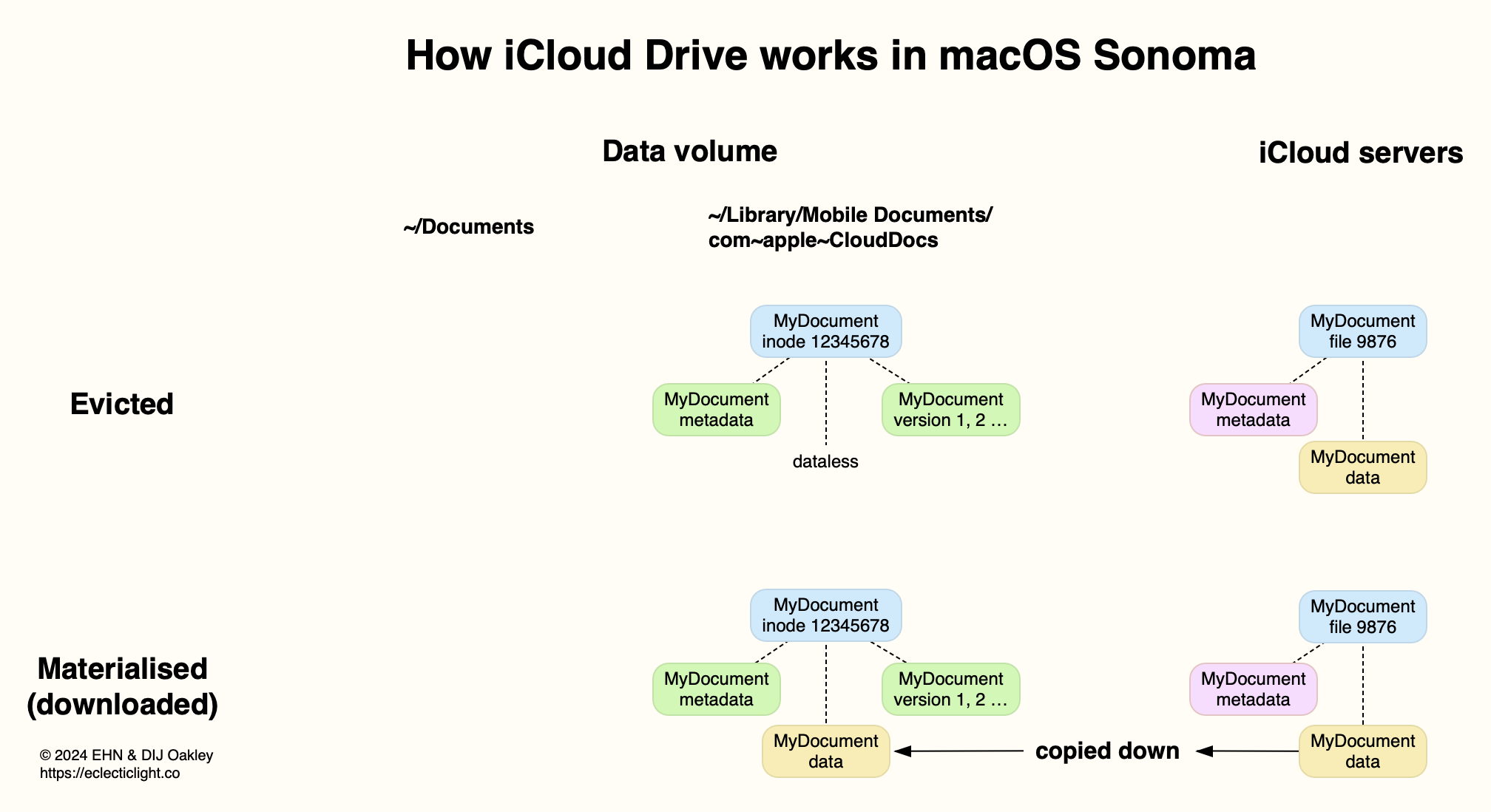 How iCloud Drive works in macOS Sonoma

Data volume

iCloud servers

~/Documents

~/Library/Mobile Documents/
com~apple~CloudDocs

Evicted

MyDocument
inode 12345678

MyDocument
metadata

MyDocument
version 1, 2 …

dataless

MyDocument
file 9876

MyDocument
metadata

MyDocument
data

Materialised
(downloaded)

MyDocument
inode 12345678

MyDocument
metadata

MyDocument
version 1, 2 …

MyDocument
data

copied down

MyDocument
file 9876

MyDocument
metadata

MyDocument
data

© 2024 EHN & DIJ Oakley
https://eclecticlight.co